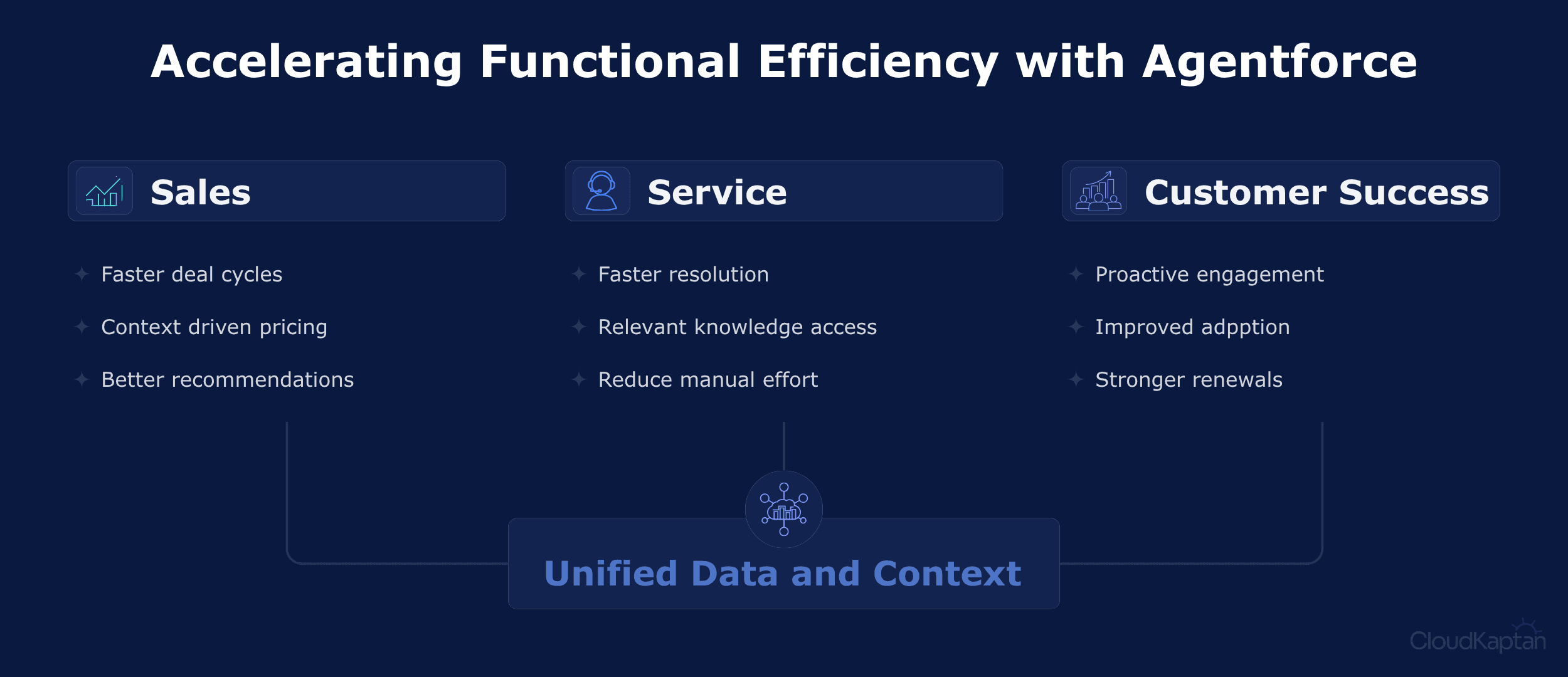 Accelerating Functional Efficiency with Agentforce

Sales

Faster deal cycles

Context driven pricing

Better recommendations

Service

Faster resolution

Relevant knowledge access

Reduce manual effort

Customer Success

Proactive engagement

Improved adpption

Stronger renewals

Unified Data and Context

CloudKaptan